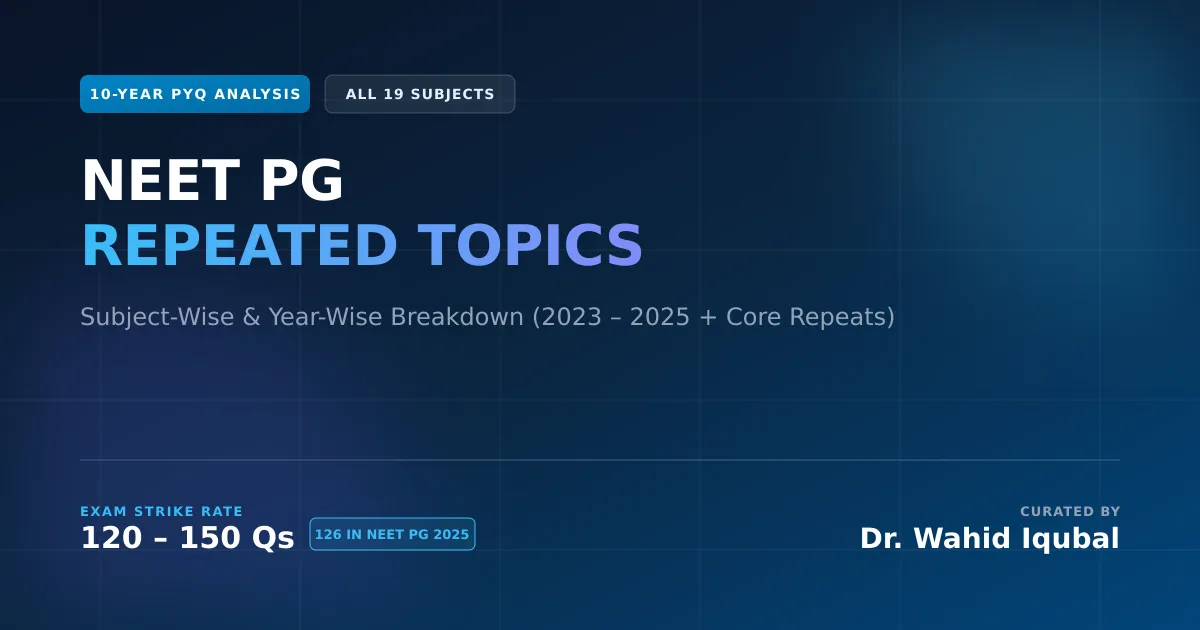 10-YEAR PYQ ANALYSIS

ALL 19 SUBJECTS

NEET PG
REPEATED TOPICS

Subject-Wise & Year-Wise Breakdown (2023 – 2025 + Core Repeats)

EXAM STRIKE RATE
120 – 150 Qs

126 IN NEET PG 2025

CURATED BY
Dr. Wahid Iqubal